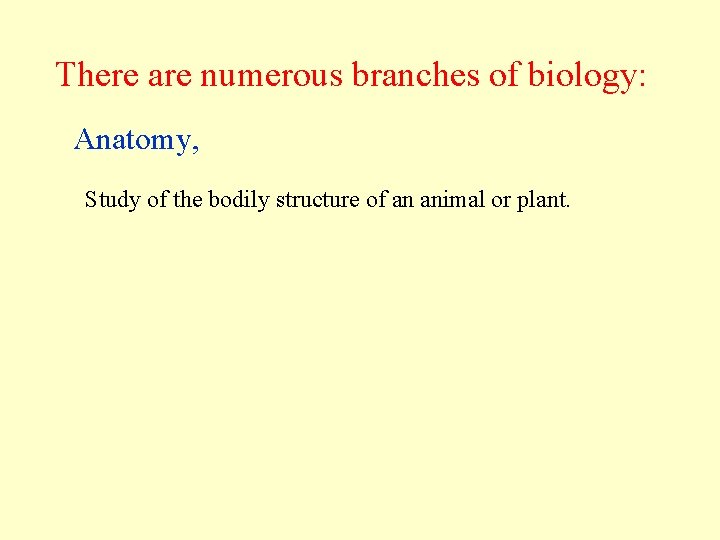 There are numerous branches of biology:

Anatomy,

Study of the bodily structure of an animal or plant.